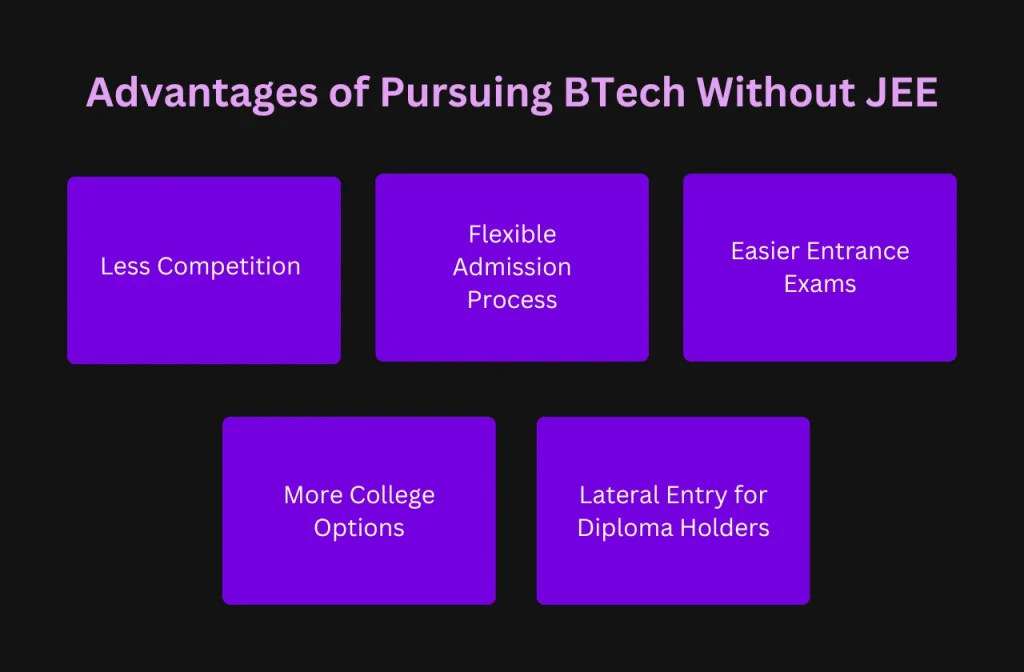 Advantages of Pursuing BTech Without JEE

Less Competition

Flexible Admission Process

Easier Entrance Exams

More College Options

Lateral Entry for Diploma Holders